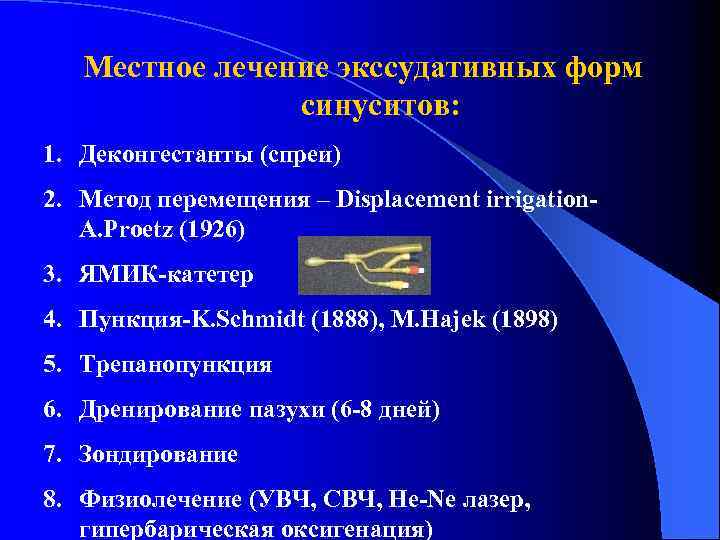 Местное лечение экссудативных форм синуситов:

1. Деконгестанты (спреи)
2. Метод перемещения – Displacement irrigation- A.Proetz (1926)
3. ЯМИК-катетер
4. Пункция-K.Schmidt (1888), M.Hajek (1898)
5. Трепанопункция
6. Дренирование пазухи (6-8 дней)
7. Зондирование
8. Физиолечение (УВЧ, СВЧ, He-Ne лазер, гипербарическая оксигенация)